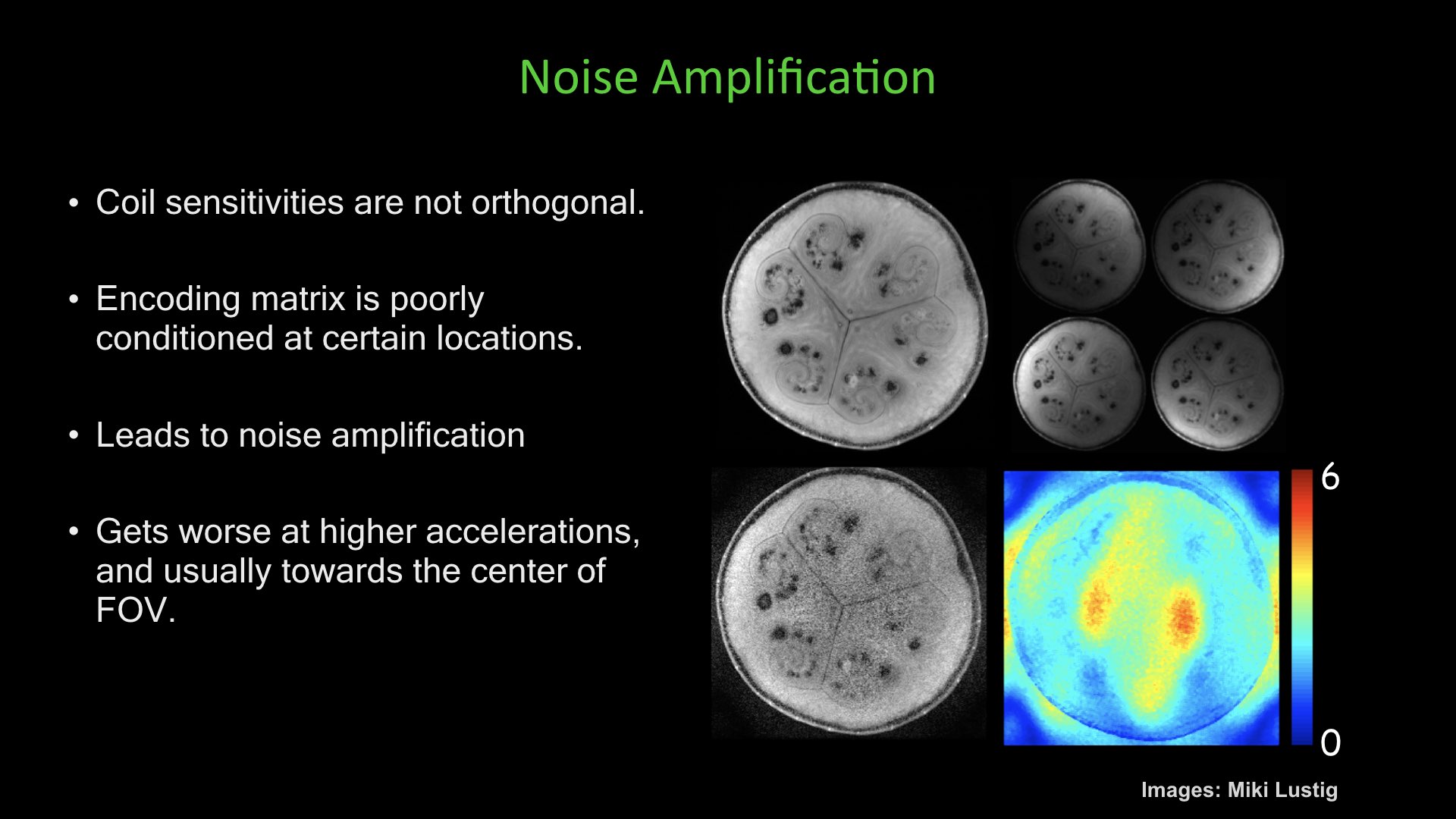 Noise Amplification

• Coil sensitivities are not orthogonal.

• Encoding matrix is poorly conditioned at certain locations.

• Leads to noise amplification

• Gets worse at higher accelerations, and usually towards the center of FOV.

6

0

Images: Miki Lustig